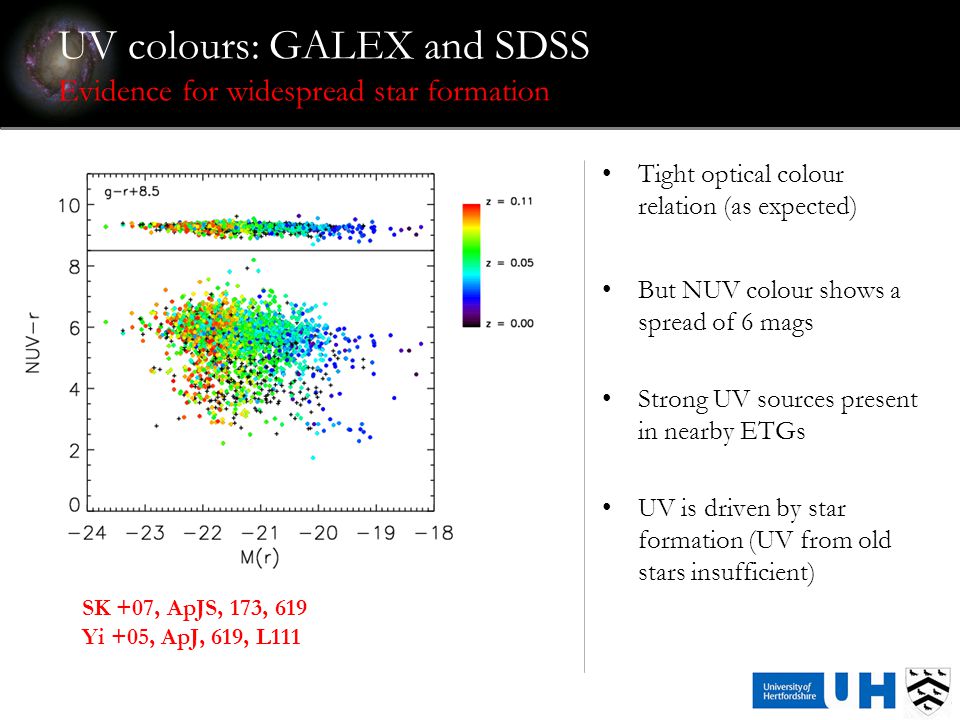 UV colours: GALEX and SDSS
Evidence for widespread star formation

g−r+8.5

10

8

6

4

2

0

NUV−r

−24 −23 −22 −21 −20 −19 −18

M(r)

z = 0.11

z = 0.05

z = 0.00

SK +07, ApJS, 173, 619
Yi +05, ApJ, 619, L111

• Tight optical colour relation (as expected)

• But NUV colour shows a spread of 6 mags

• Strong UV sources present in nearby ETGs

• UV is driven by star formation (UV from old stars insufficient)

University of Hertfordshire UH